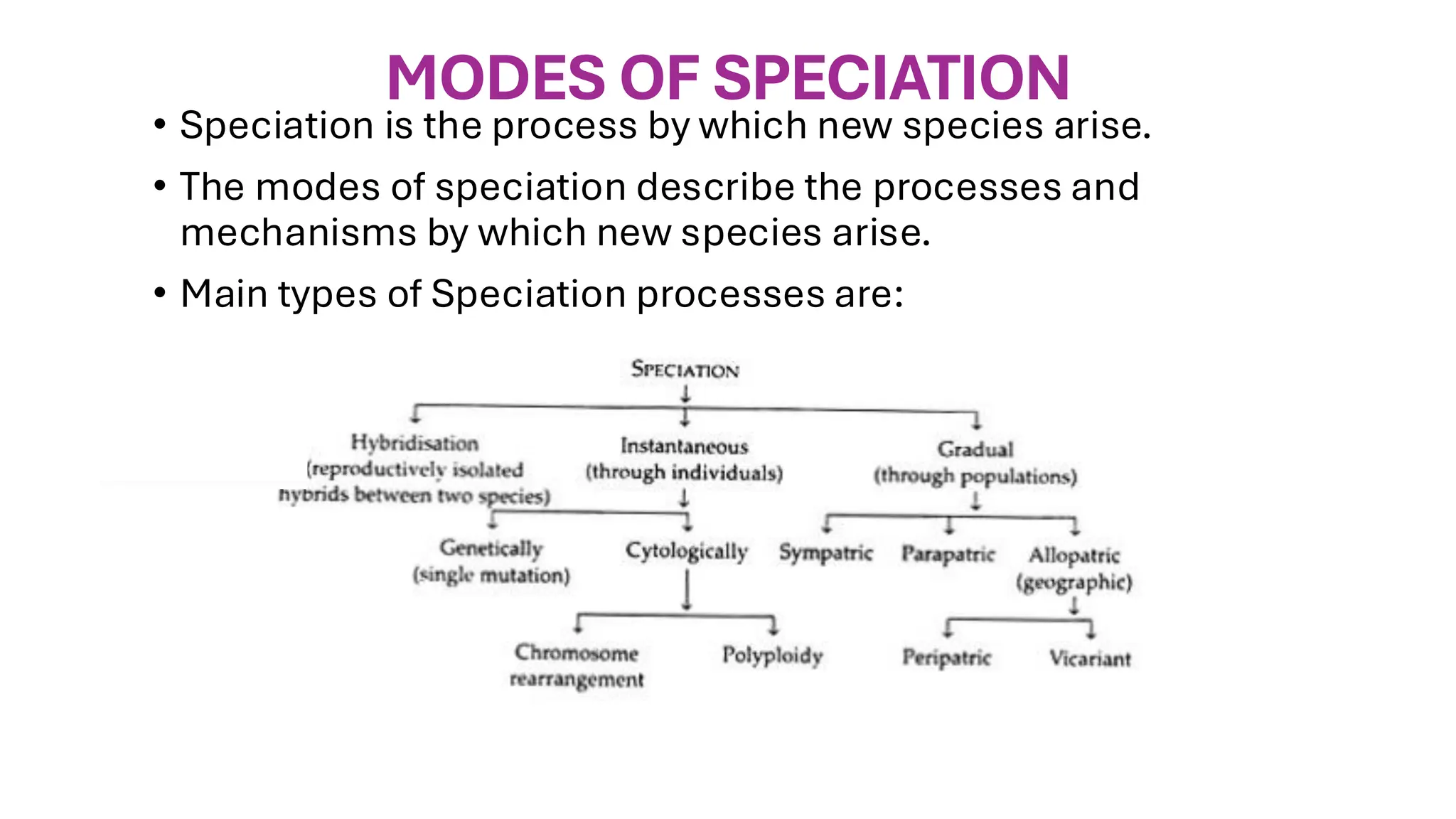 MODES OF SPECIATION

• Speciation is the process by which new species arise.

• The modes of speciation describe the processes and mechanisms by which new species arise.

• Main types of Speciation processes are:

SPECIATION

Hybridisation (reproductively isolated hybrids between two species)

Instantaneous (through individuals)

Gradual (through populations)

Genetically (single mutation)

Cytologically

Sympatric

Parapatric

Allopatric (geographic)

Chromosome rearrangement

Polyploidy

Peripatric

Vicariant